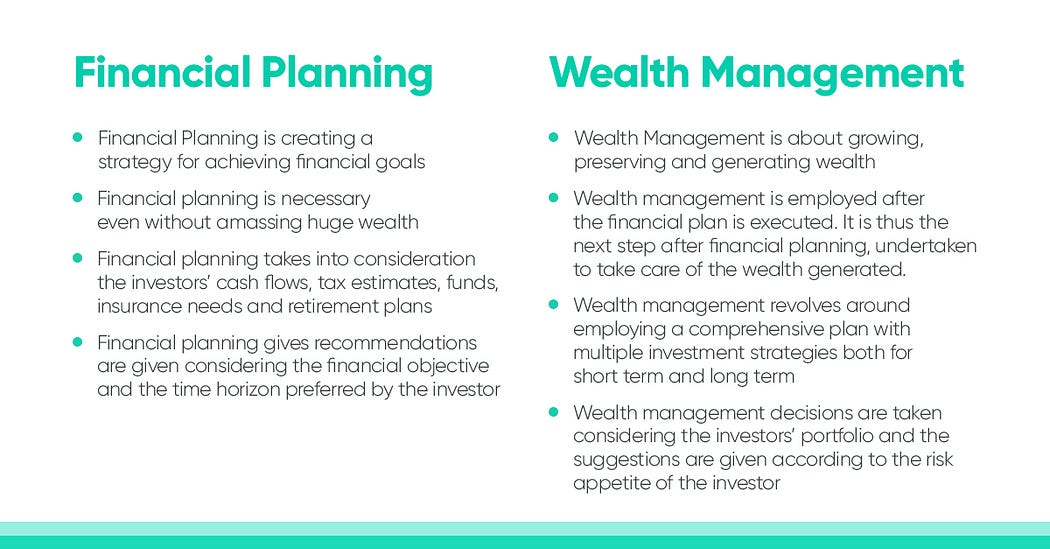 Financial Planning

- Financial Planning is creating a strategy for achieving financial goals
- Financial planning is necessary even without amassing huge wealth
- Financial planning takes into consideration the investors' cash flows, tax estimates, funds, insurance needs and retirement plans
- Financial planning gives recommendations are given considering the financial objective and the time horizon preferred by the investor

Wealth Management

- Wealth Management is about growing, preserving and generating wealth
- Wealth management is employed after the financial plan is executed. It is thus the next step after financial planning, undertaken to take care of the wealth generated.
- Wealth management revolves around employing a comprehensive plan with multiple investment strategies both for short term and long term
- Wealth management decisions are taken considering the investors' portfolio and the suggestions are given according to the risk appetite of the investor